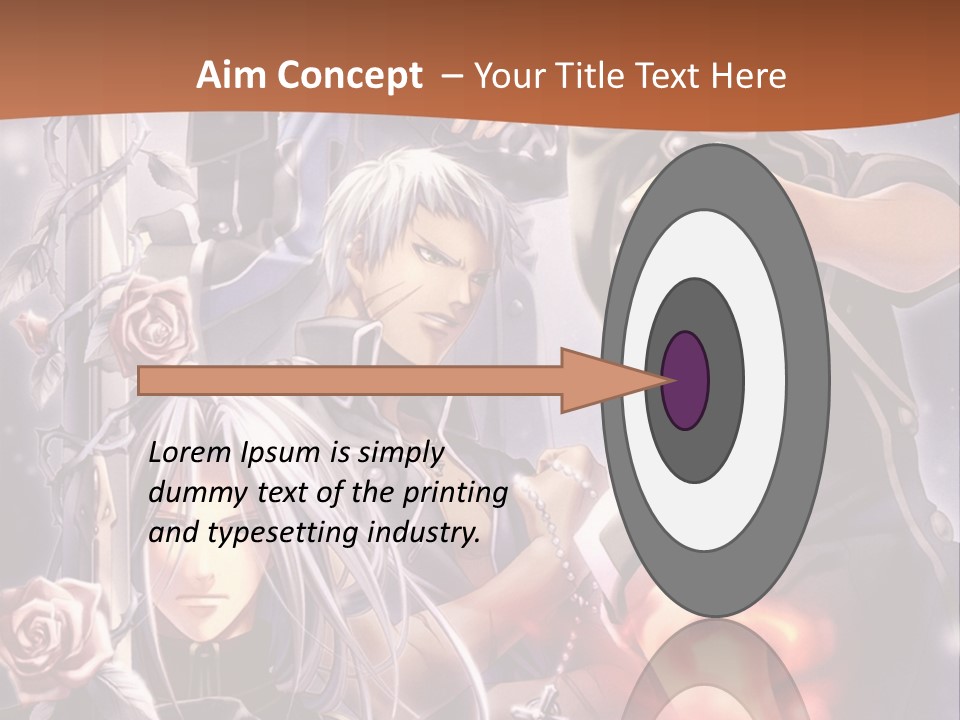 Aim Concept – Your Title Text Here

Lorem Ipsum is simply dummy text of the printing and typesetting industry.